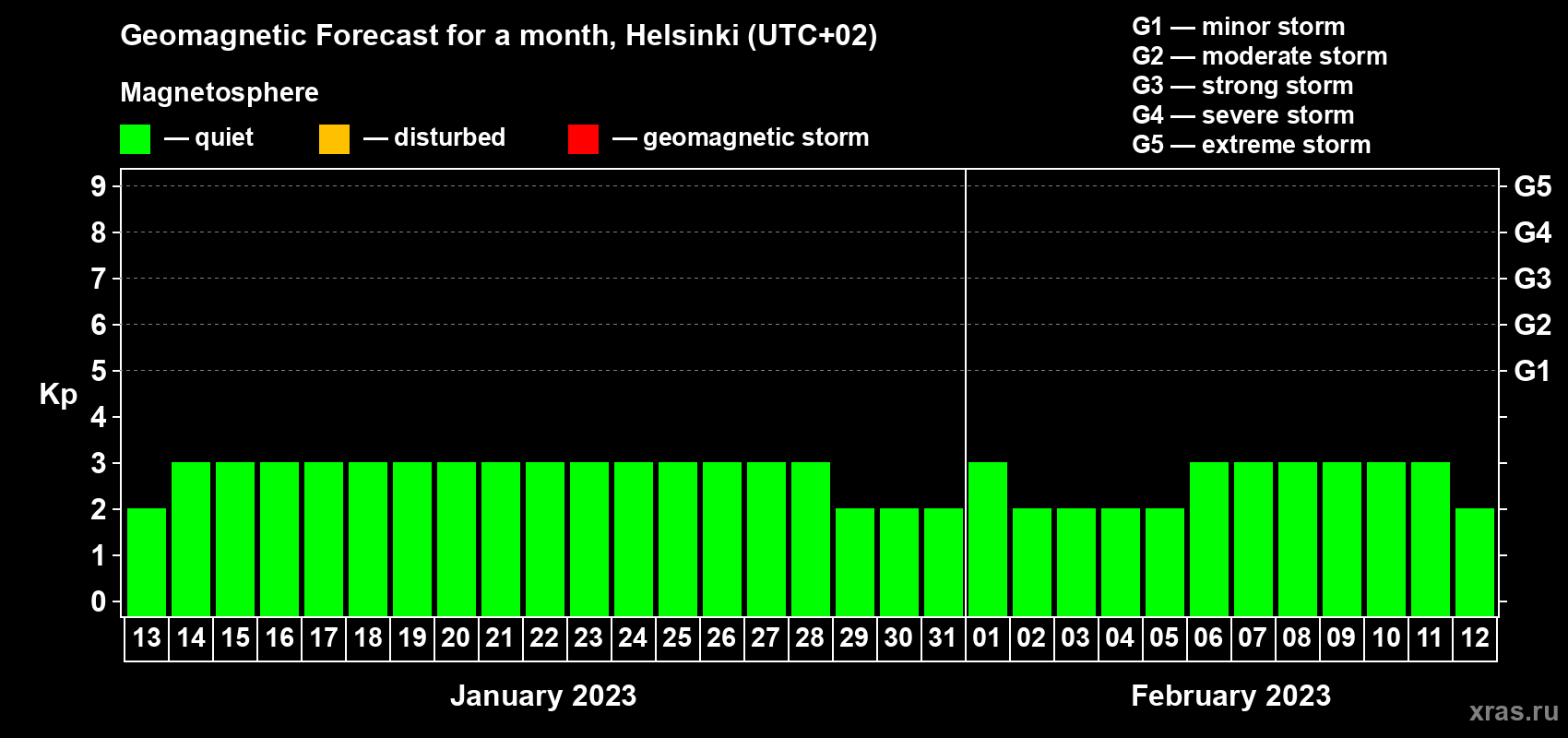 Geomagnetic Forecast for a month, Helsinki (UTC+02)

Magnetosphere

— quiet — disturbed — geomagnetic storm

G1 — minor storm
G2 — moderate storm
G3 — strong storm
G4 — severe storm
G5 — extreme storm

Kp

9 8 7 6 5 4 3 2 1 0

G5 G4 G3 G2 G1

13 14 15 16 17 18 19 20 21 22 23 24 25 26 27 28 29 30 31 01 02 03 04 05 06 07 08 09 10 11 12

January 2023

February 2023

xras.ru